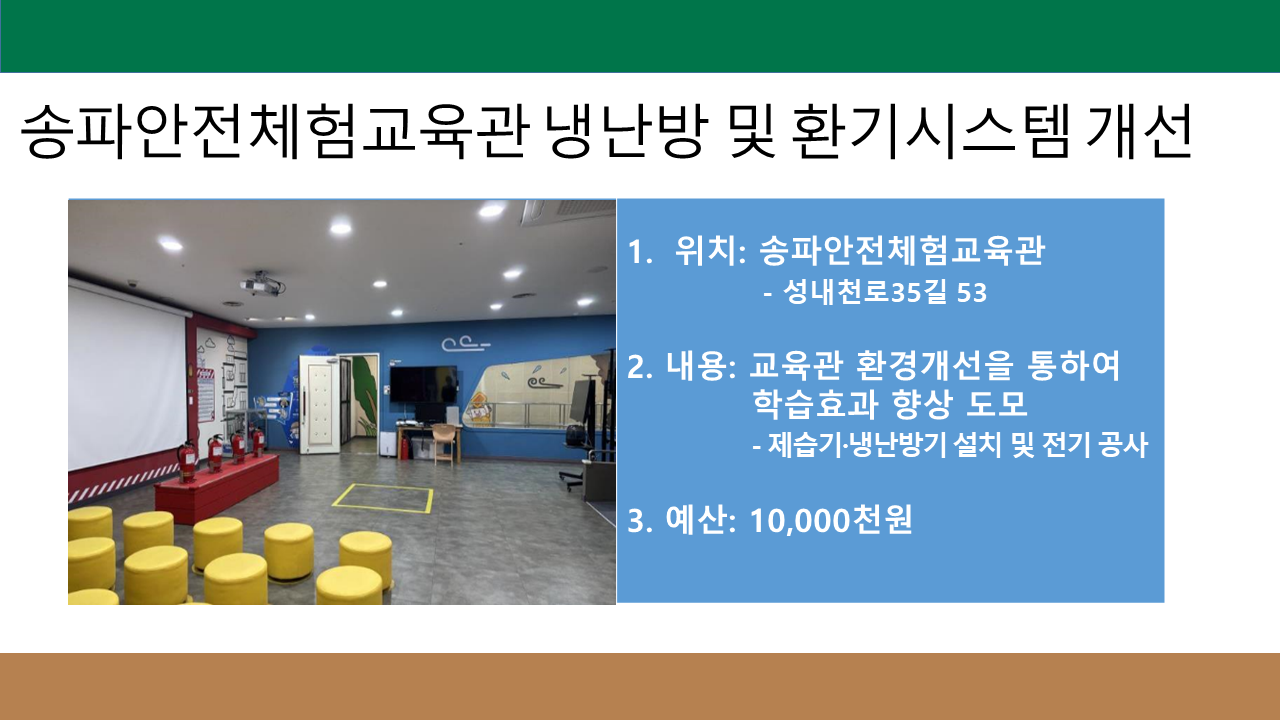 송파안전체험교육관 냉난방 및 환기시스템 개선

1. 위치: 송파안전체험교육관
- 성내천로35길 53

2. 내용: 교육관 환경개선을 통하여 학습효과 향상 도모
- 제습기·냉난방기 설치 및 전기 공사

3. 예산: 10,000천원